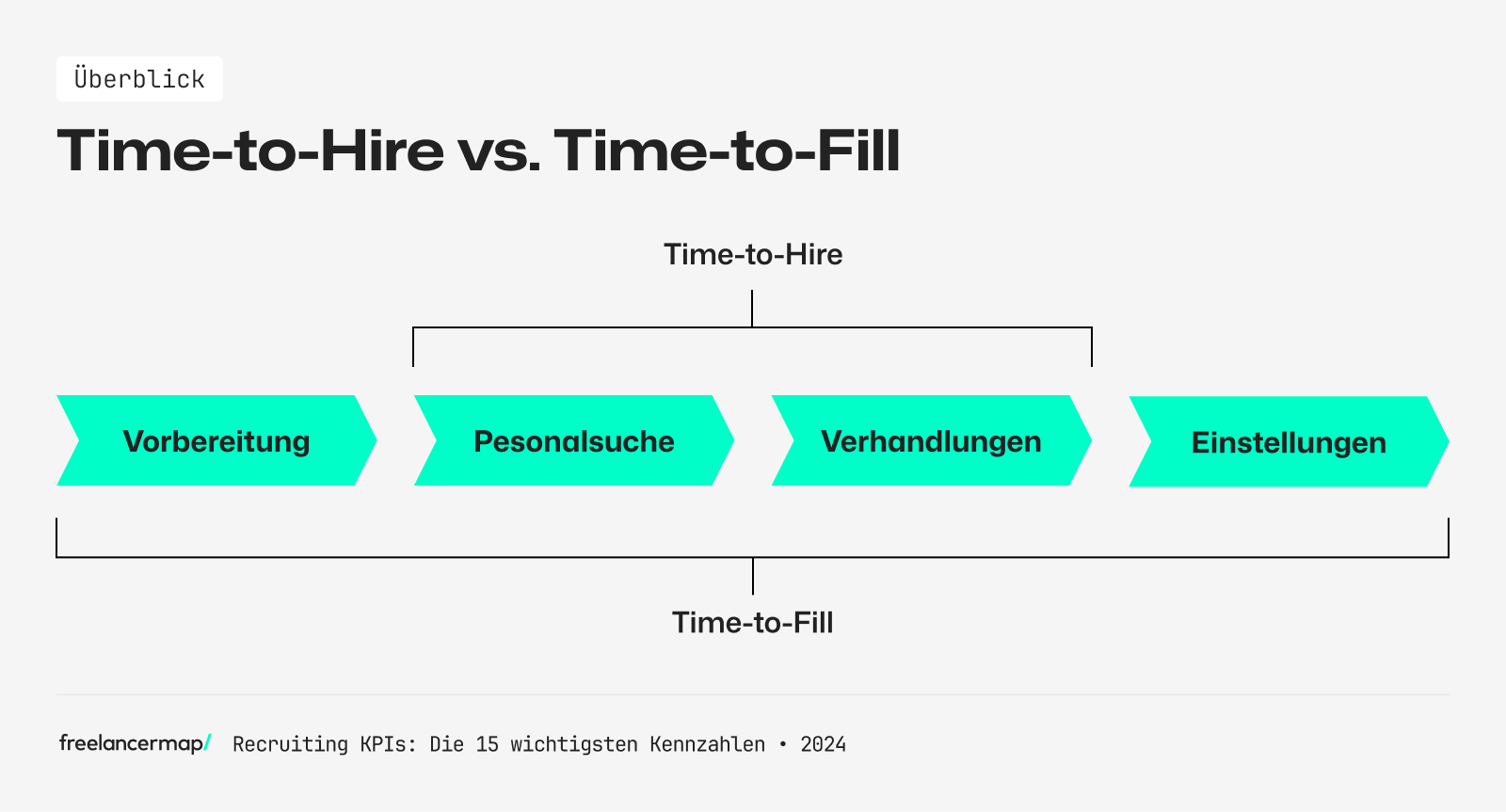 Überblick

Time-to-Hire vs. Time-to-Fill

Time-to-Hire

Vorbereitung

Pesonalsuche

Verhandlungen

Einstellungen

Time-to-Fill

freelancermap/ Recruiting KPIs: Die 15 wichtigsten Kennzahlen • 2024